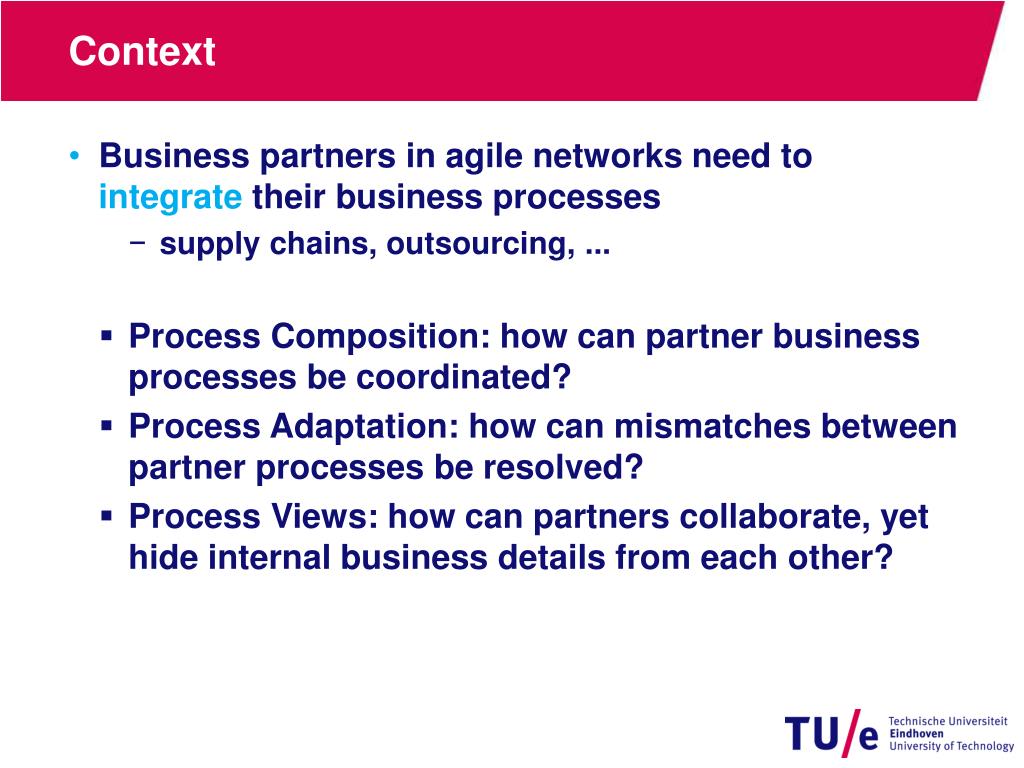 Context

• Business partners in agile networks need to integrate their business processes
 − supply chains, outsourcing, ...

▪ Process Composition: how can partner business processes be coordinated?
▪ Process Adaptation: how can mismatches between partner processes be resolved?
▪ Process Views: how can partners collaborate, yet hide internal business details from each other?

TU/e Technische Universiteit Eindhoven University of Technology